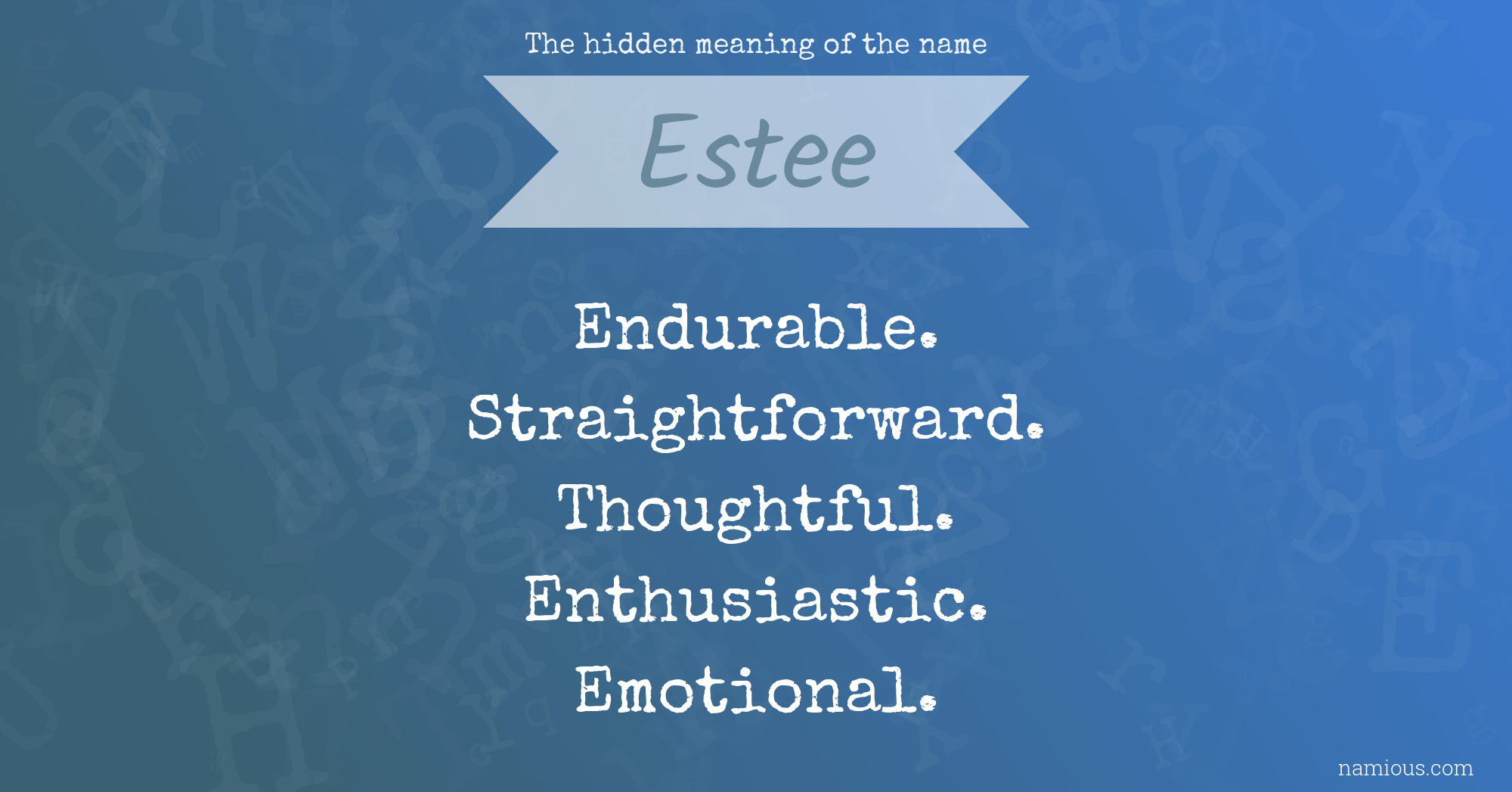 The hidden meaning of the name

Estee

Endurable.
Straightforward.
Thoughtful.
Enthusiastic.
Emotional.

namious.com